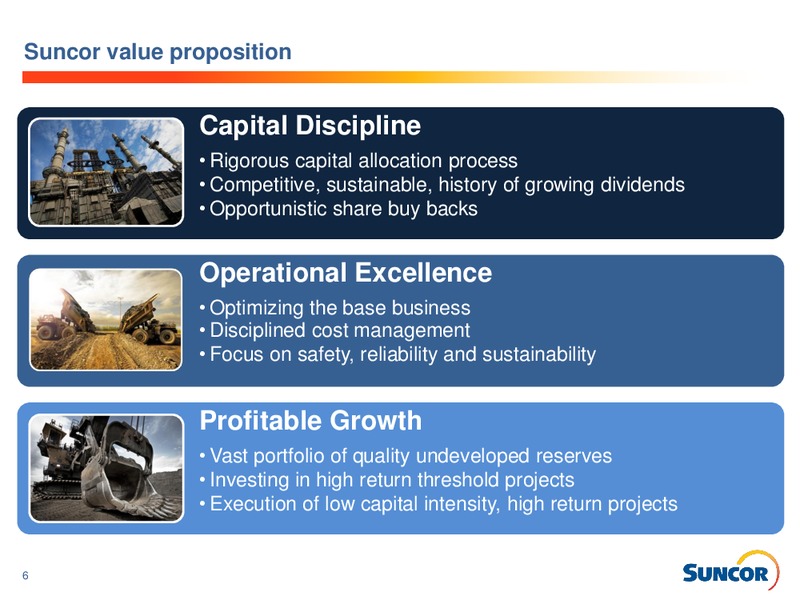 Suncor value proposition

Capital Discipline

• Rigorous capital allocation process
• Competitive, sustainable, history of growing dividends
• Opportunistic share buy backs

Operational Excellence

• Optimizing the base business
• Disciplined cost management
• Focus on safety, reliability and sustainability

Profitable Growth

• Vast portfolio of quality undeveloped reserves
• Investing in high return threshold projects
• Execution of low capital intensity, high return projects

6

SUNCOR